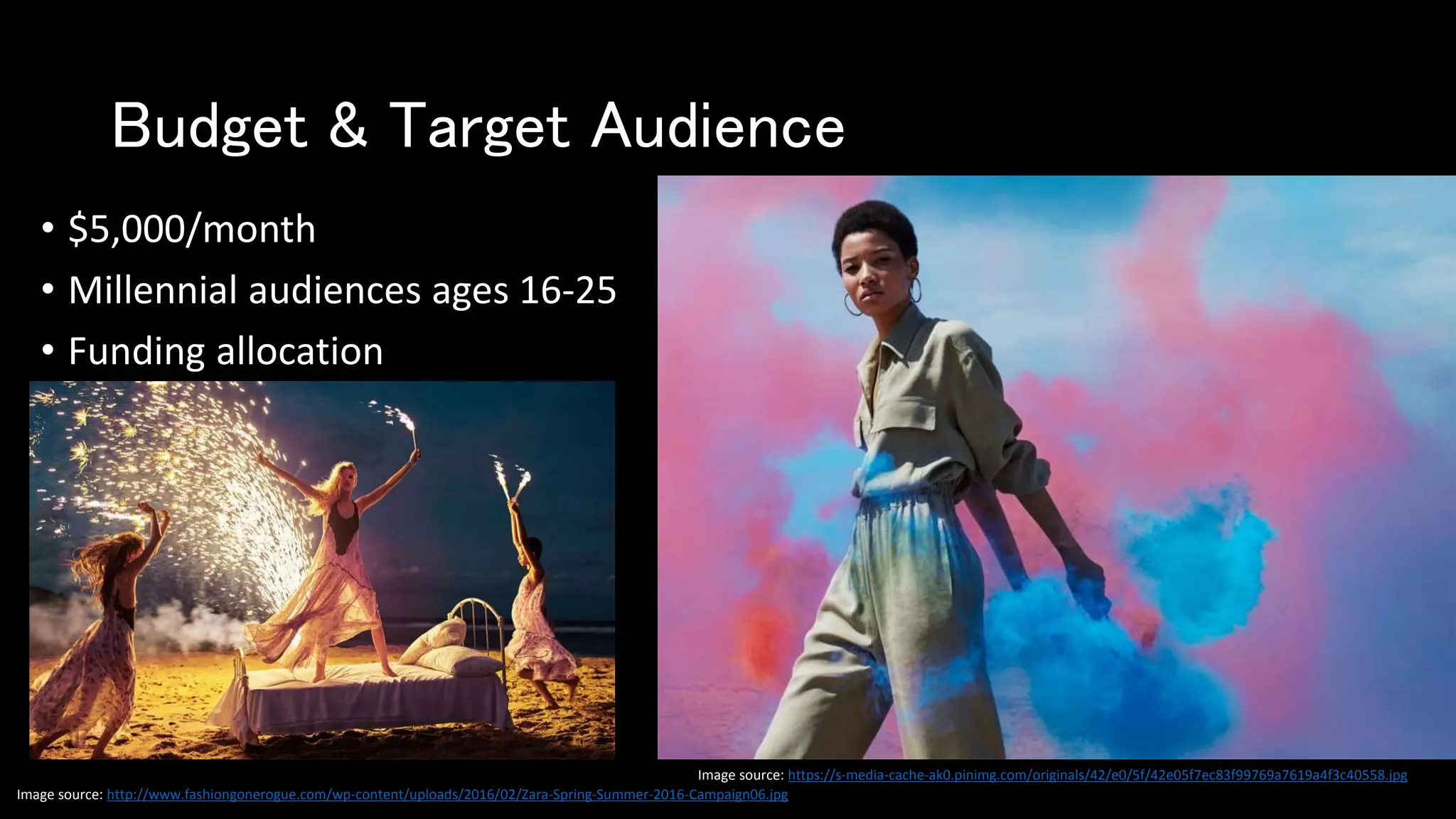 Budget & Target Audience

• $5,000/month
• Millennial audiences ages 16-25
• Funding allocation

Image source: https://s-media-cache-ak0.pinimg.com/originals/42/e0/5f/42e05f7ec83f99769a7619a4f3c40558.jpg

Image source: http://www.fashiongonerogue.com/wp-content/uploads/2016/02/Zara-Spring-Summer-2016-Campaign06.jpg